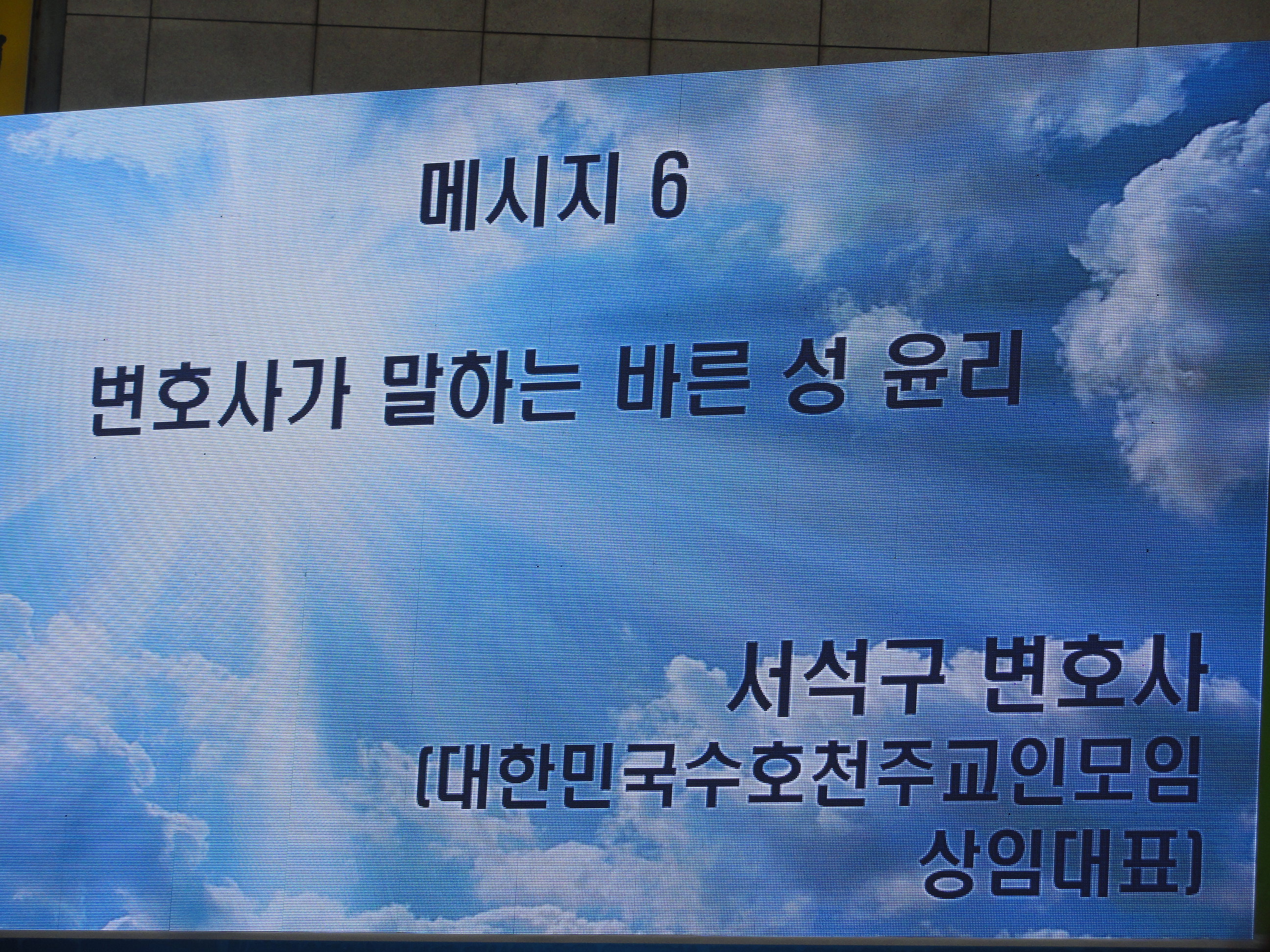 메시지 6

변호사가 말하는 바른 성 윤리

서석구 변호사
(대한민국수호천주교인모임 상임대표)